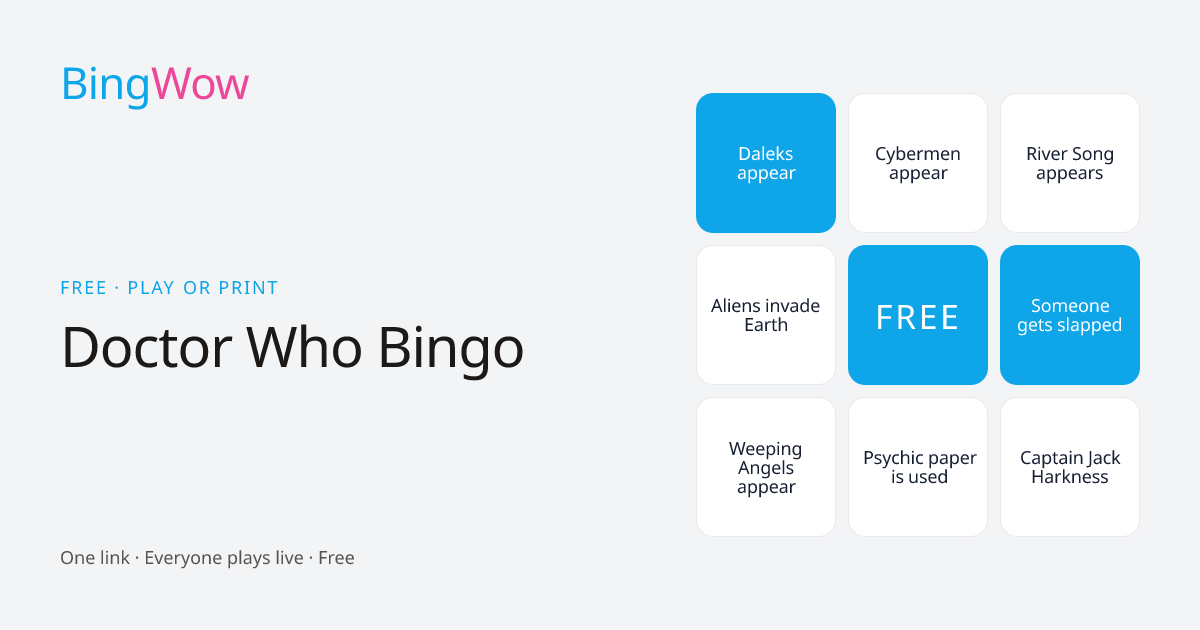 BingWow

FREE · PLAY OR PRINT

Doctor Who Bingo

One link · Everyone plays live · Free

| Daleks appear | Cybermen appear | River Song appears |
|---|---|---|
| Aliens invade Earth | FREE | Someone gets slapped |
| Weeping Angels appear | Psychic paper is used | Captain Jack Harkness |